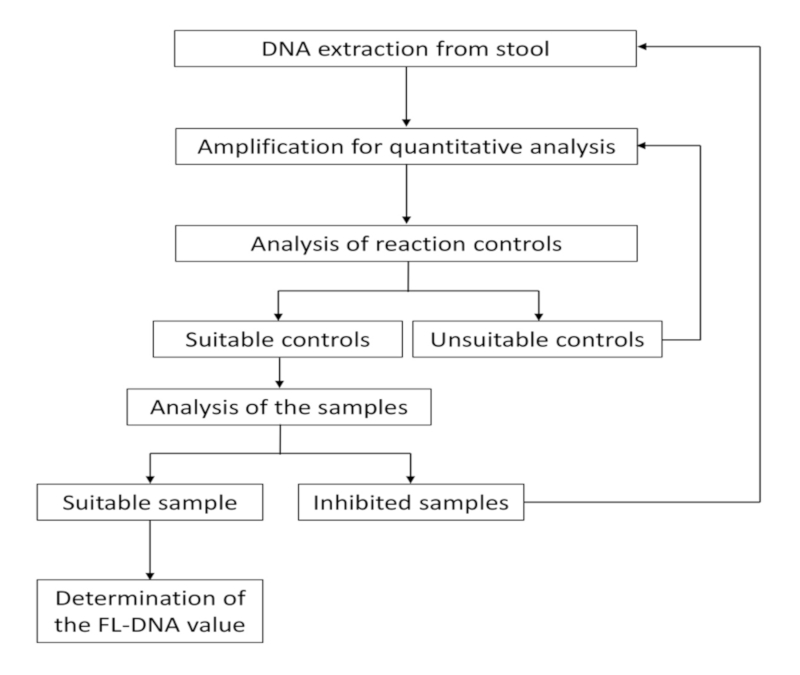 DNA extraction from stool

Amplification for quantitative analysis

Analysis of reaction controls

Suitable controls

Unsuitable controls

Analysis of the samples

Suitable sample

Inhibited samples

Determination of the FL-DNA value